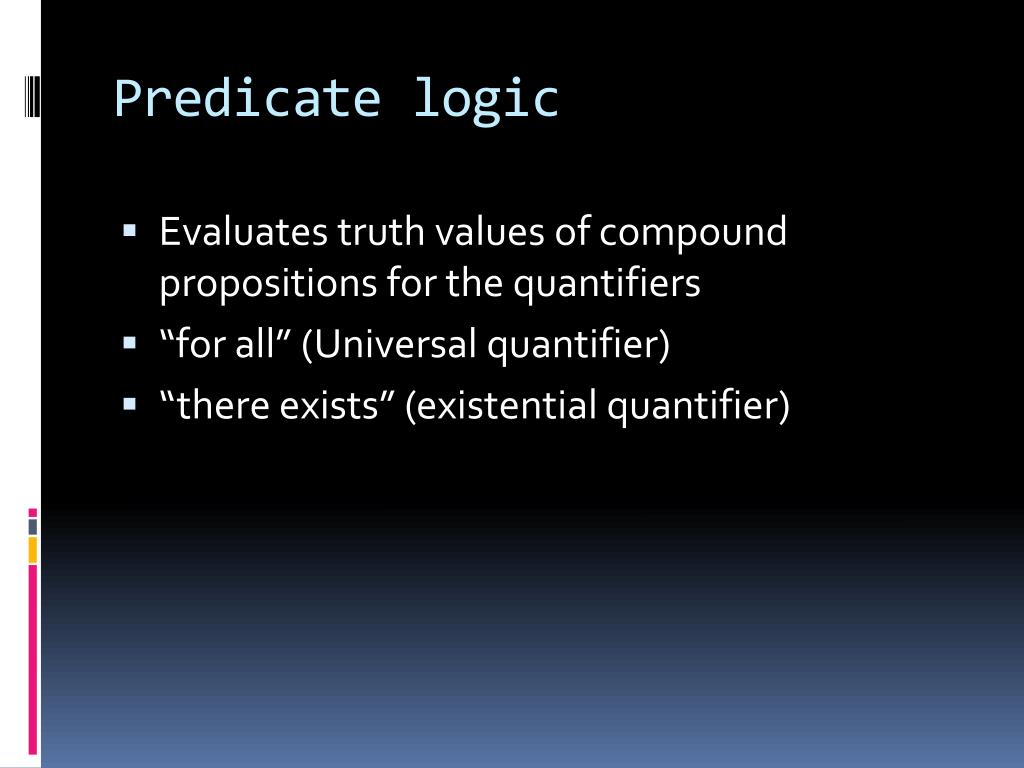 Predicate logic

▪ Evaluates truth values of compound propositions for the quantifiers
▪ “for all” (Universal quantifier)
▪ “there exists” (existential quantifier)